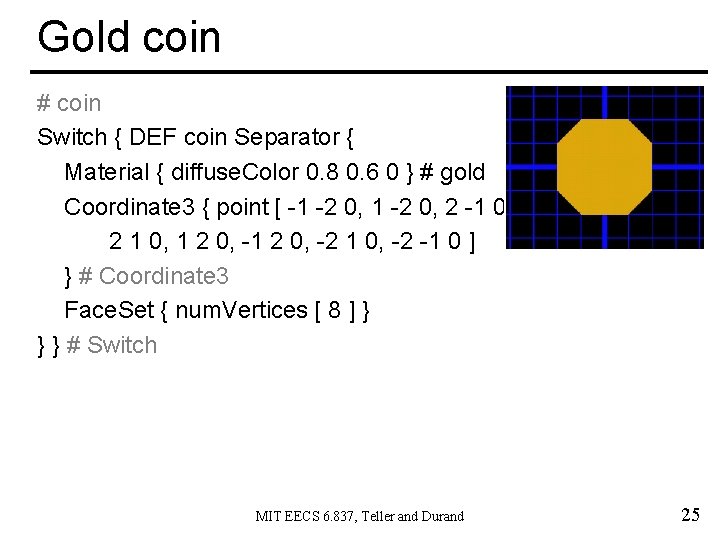 Gold coin

# coin
Switch { DEF coin Separator {
Material { diffuseColor 0.8 0.6 0 } # gold
Coordinate3 { point [ -1 -2 0, 1 -2 0, 2 -1 0
2 1 0, 1 2 0, -1 2 0, -2 1 0, -2 -1 0 ]
} # Coordinate3
FaceSet { numVertices [ 8 ] }
} } # Switch

MIT EECS 6.837, Teller and Durand

25